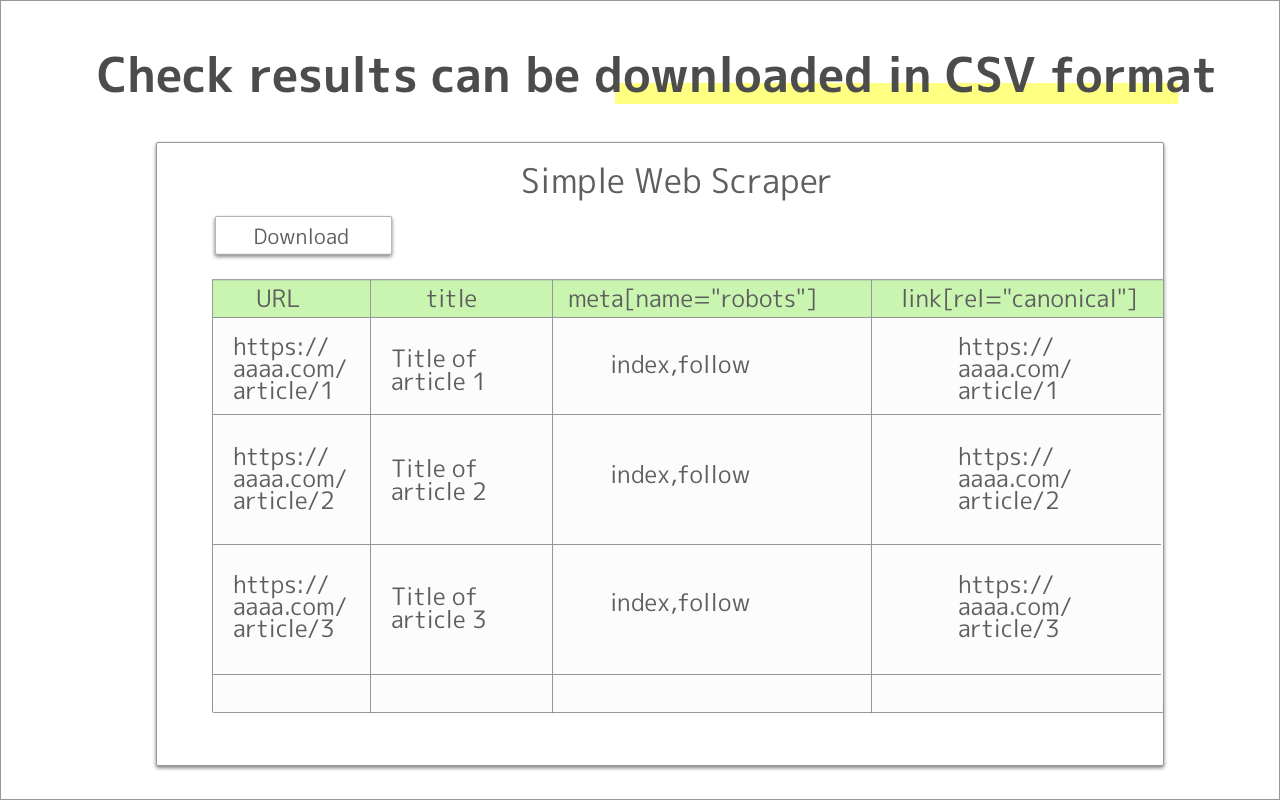 Check results can be downloaded in CSV format

Simple Web Scraper

Download

| URL | title | meta[name="robots"] | link[rel="canonical"] |
|---|---|---|---|
| https://aaaa.com/article/1 | Title of article 1 | index,follow | https://aaaa.com/article/1 |
| https://aaaa.com/article/2 | Title of article 2 | index,follow | https://aaaa.com/article/2 |
| https://aaaa.com/article/3 | Title of article 3 | index,follow | https://aaaa.com/article/3 |
| | | | |